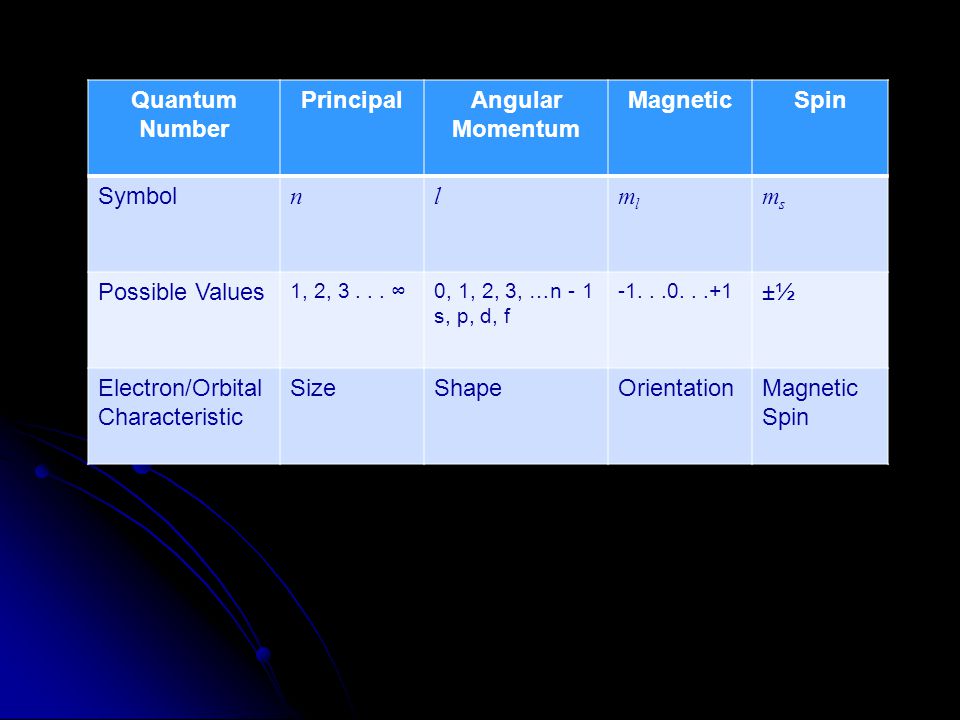 | Quantum Number | Principal | Angular Momentum | Magnetic | Spin |
|---|---|---|---|---|
| Symbol | $n$ | $l$ | $m_l$ | $m_s$ |
| Possible Values | 1, 2, 3 . . . ∞ | 0, 1, 2, 3, …n - 1 s, p, d, f | -1. . .0. . .+1 | ±½ |
| Electron/Orbital Characteristic | Size | Shape | Orientation | Magnetic Spin |